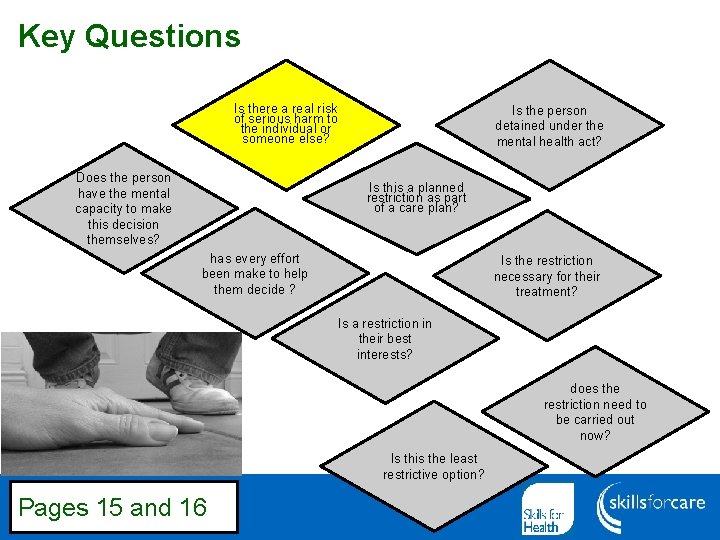 Key Questions

Is there a real risk of serious harm to the individual or someone else?

Is the person detained under the mental health act?

Does the person have the mental capacity to make this decision themselves?

Is this a planned restriction as part of a care plan?

has every effort been make to help them decide ?

Is the restriction necessary for their treatment?

Is a restriction in their best interests?

does the restriction need to be carried out now?

Is this the least restrictive option?

Pages 15 and 16

Skills for Health

skillsforcare